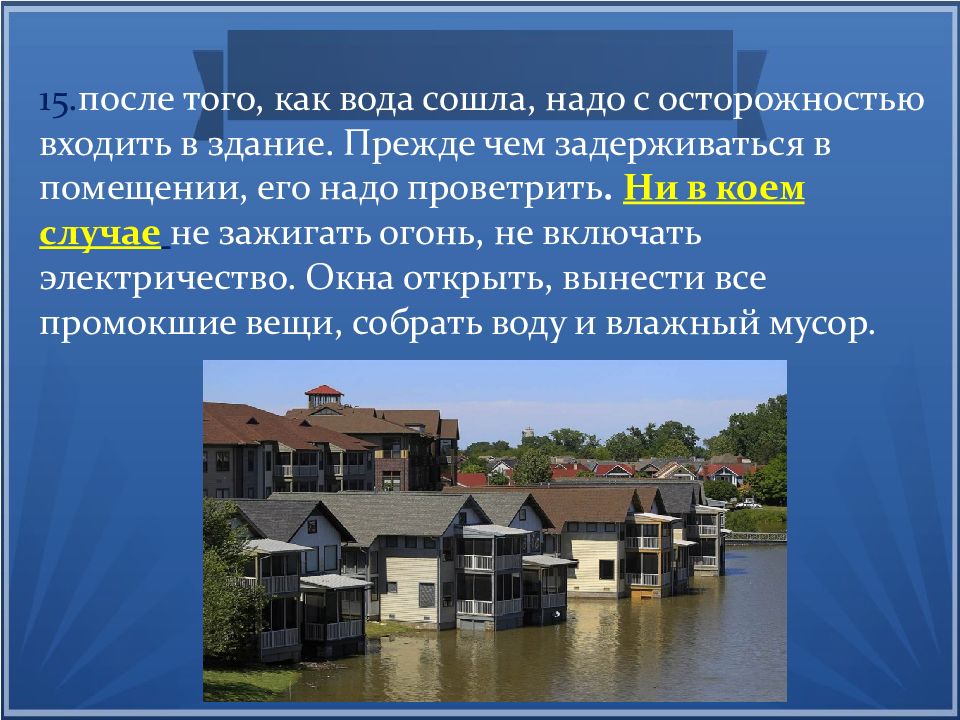 15.после того, как вода сошла, надо с осторожностью входить в здание. Прежде чем задерживаться в помещении, его надо проветрить. Ни в коем случае не зажигать огонь, не включать электричество. Окна открыть, вынести все промокшие вещи, собрать воду и влажный мусор.